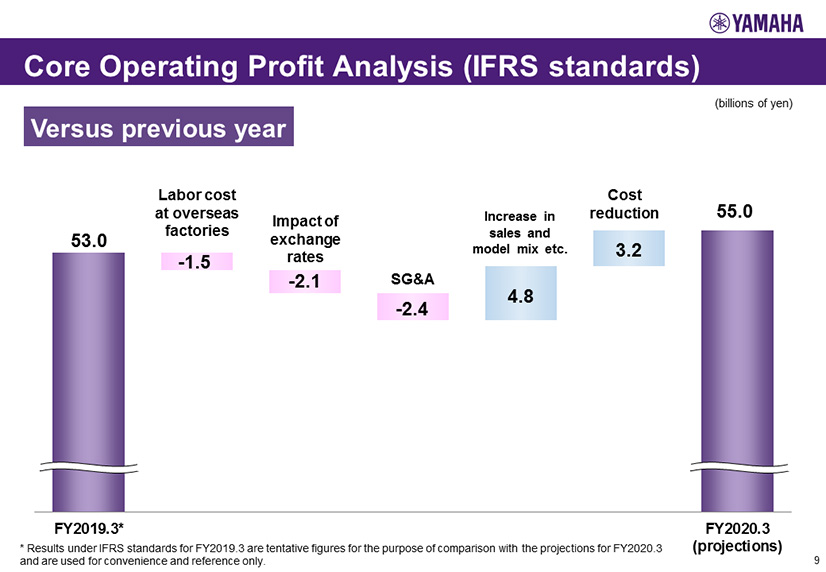 YAMAHA

Core Operating Profit Analysis (IFRS standards)

(billions of yen)

Versus previous year

53.0

Labor cost at overseas factories

-1.5

Impact of exchange rates

-2.1

SG&A

-2.4

Increase in sales and model mix etc.

4.8

Cost reduction

3.2

55.0

FY2019.3*

FY2020.3 (projections)

* Results under IFRS standards for FY2019.3 are tentative figures for the purpose of comparison with the projections for FY2020.3 and are used for convenience and reference only.

9